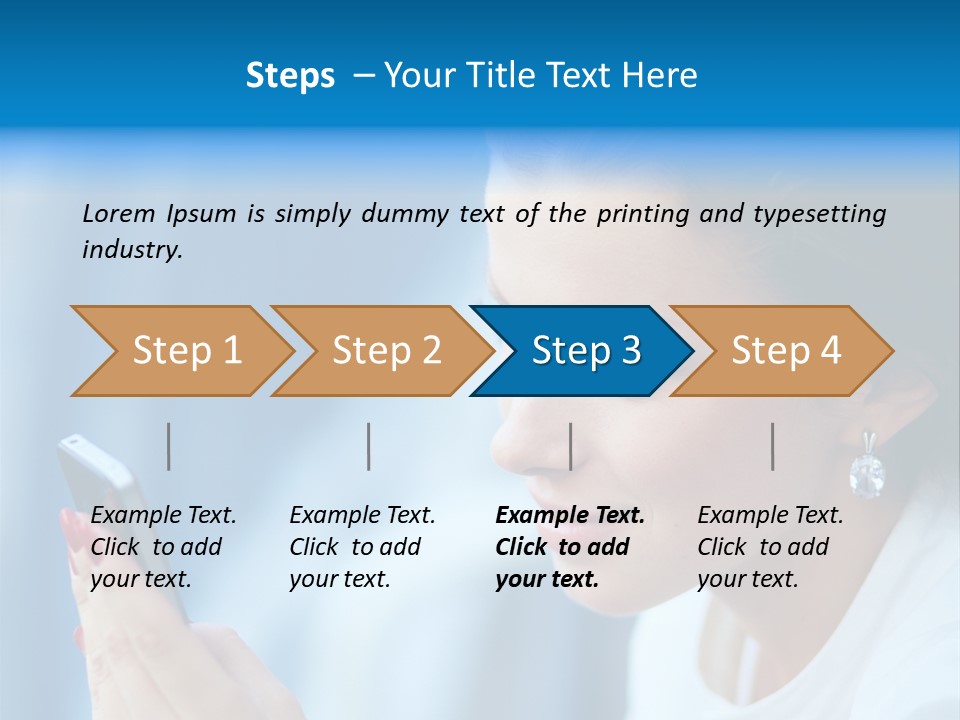 Steps – Your Title Text Here

Lorem Ipsum is simply dummy text of the printing and typesetting industry.

Step 1

Step 2

Step 3

Step 4

Example Text. Click to add your text.

Example Text. Click to add your text.

Example Text. Click to add your text.

Example Text. Click to add your text.